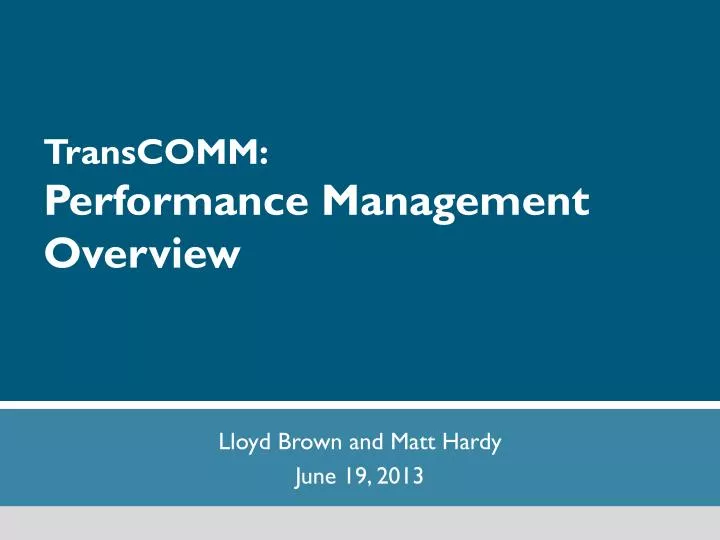 TransCOMM:
Performance Management Overview

Lloyd Brown and Matt Hardy
June 19, 2013